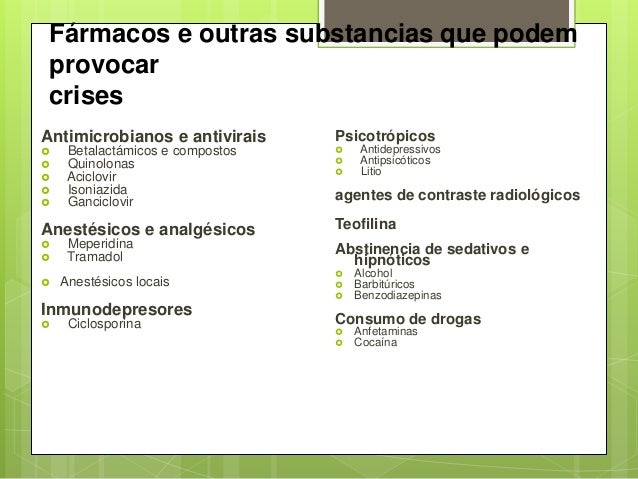 Fármacos e outras substancias que podem provocar crises

Antimicrobianos e antivirais
- Betalactámicos e compostos
- Quinolonas
- Aciclovir
- Isoniazida
- Ganciclovir

Anestésicos e analgésicos
- Meperidina
- Tramadol

- Anestésicos locais

Inmunodepresores
- Ciclosporina

Psicotrópicos
- Antidepressivos
- Antipsicóticos
- Litio

agentes de contraste radiológicos

Teofilina

Abstinencia de sedativos e hipnóticos
- Alcohol
- Barbitúricos
- Benzodiazepinas

Consumo de drogas
- Anfetaminas
- Cocaína